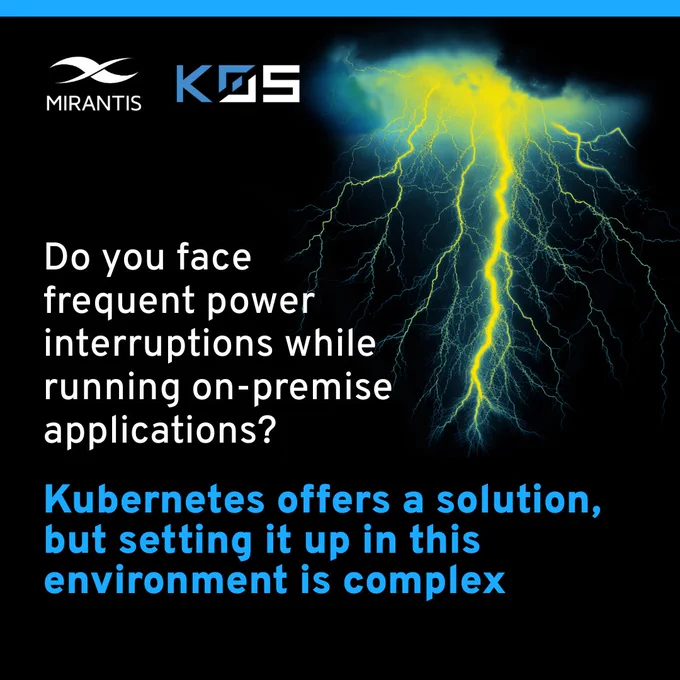 MIRANTIS

K0S

Do you face frequent power interruptions while running on-premise applications?

Kubernetes offers a solution, but setting it up in this environment is complex